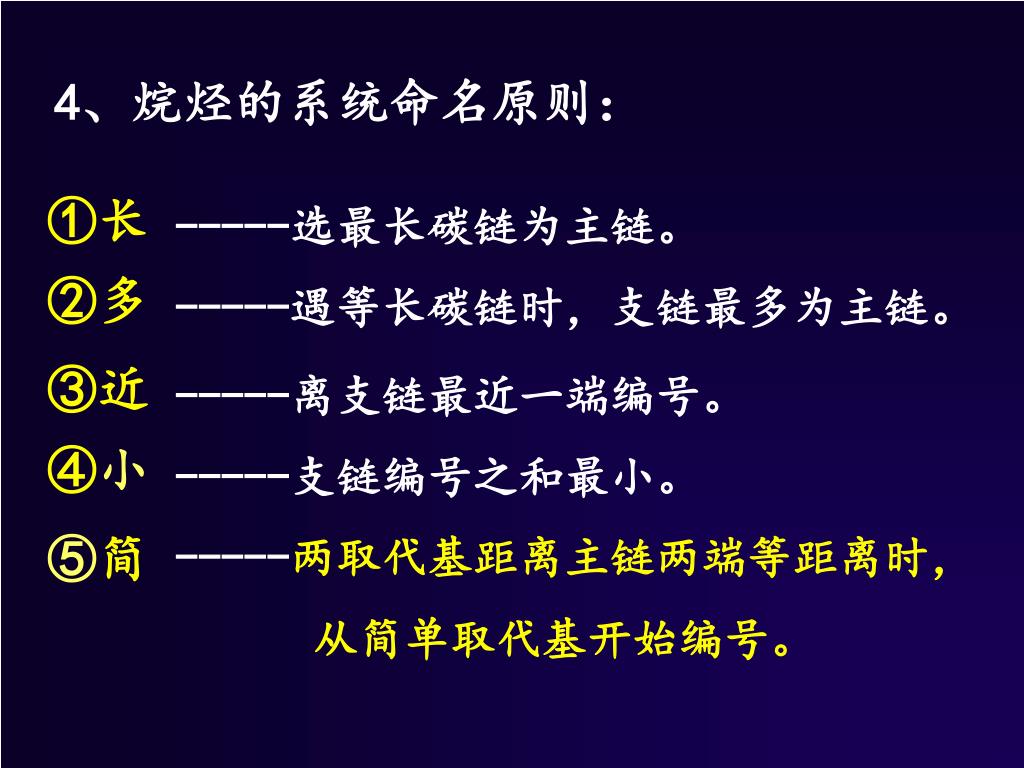 4、烷烃的系统命名原则：

①长 -----选最长碳链为主链。

②多 -----遇等长碳链时，支链最多为主链。

③近 -----离支链最近一端编号。

④小 -----支链编号之和最小。

⑤简 -----两取代基距离主链两端等距离时，从简单取代基开始编号。